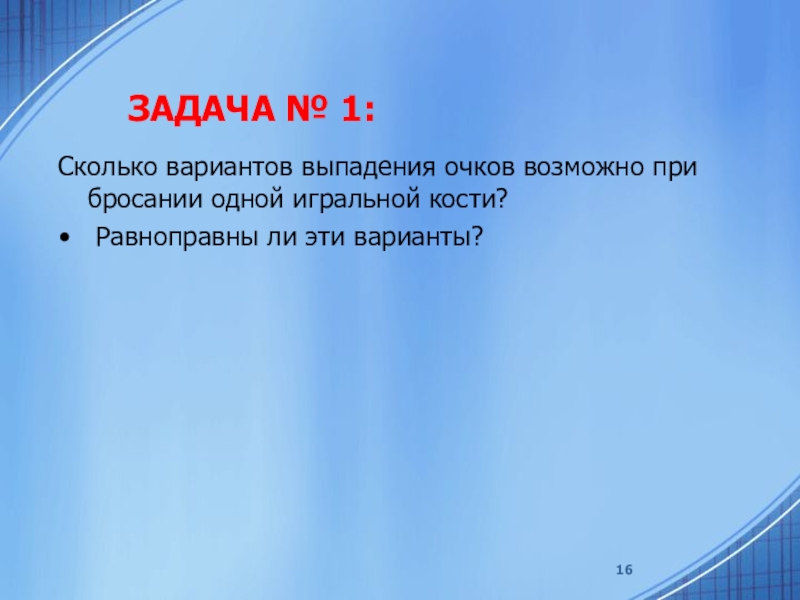 ЗАДАЧА № 1:

Сколько вариантов выпадения очков возможно при бросании одной игральной кости?

• Равноправны ли эти варианты?

16